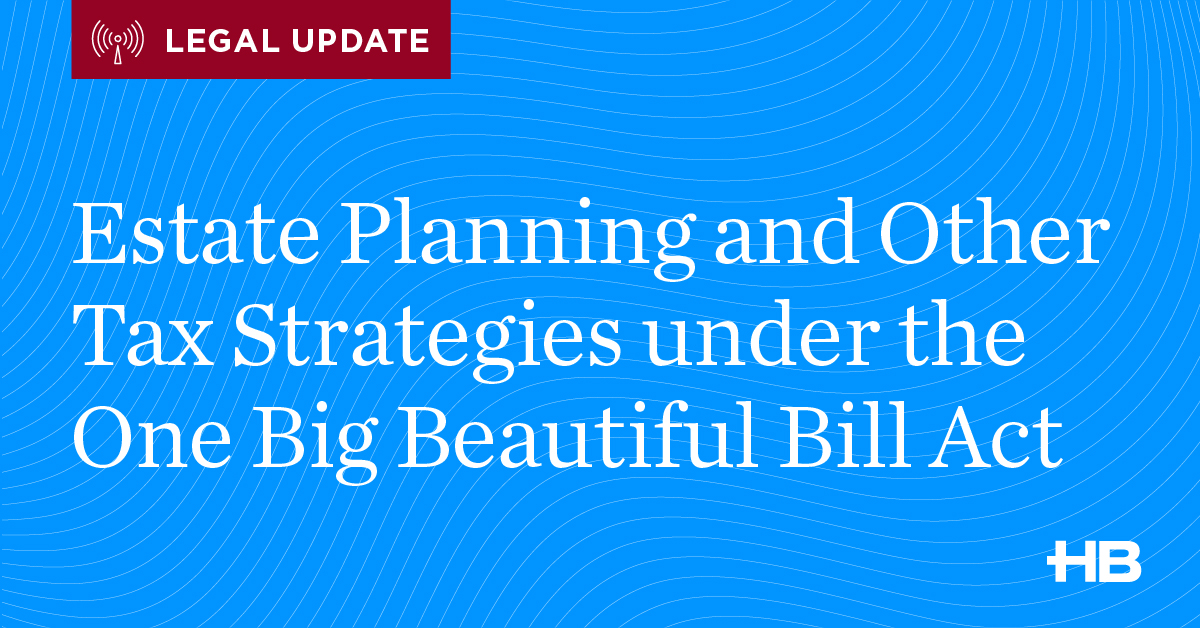 LEGAL UPDATE

Estate Planning and Other Tax Strategies under the One Big Beautiful Bill Act

HB